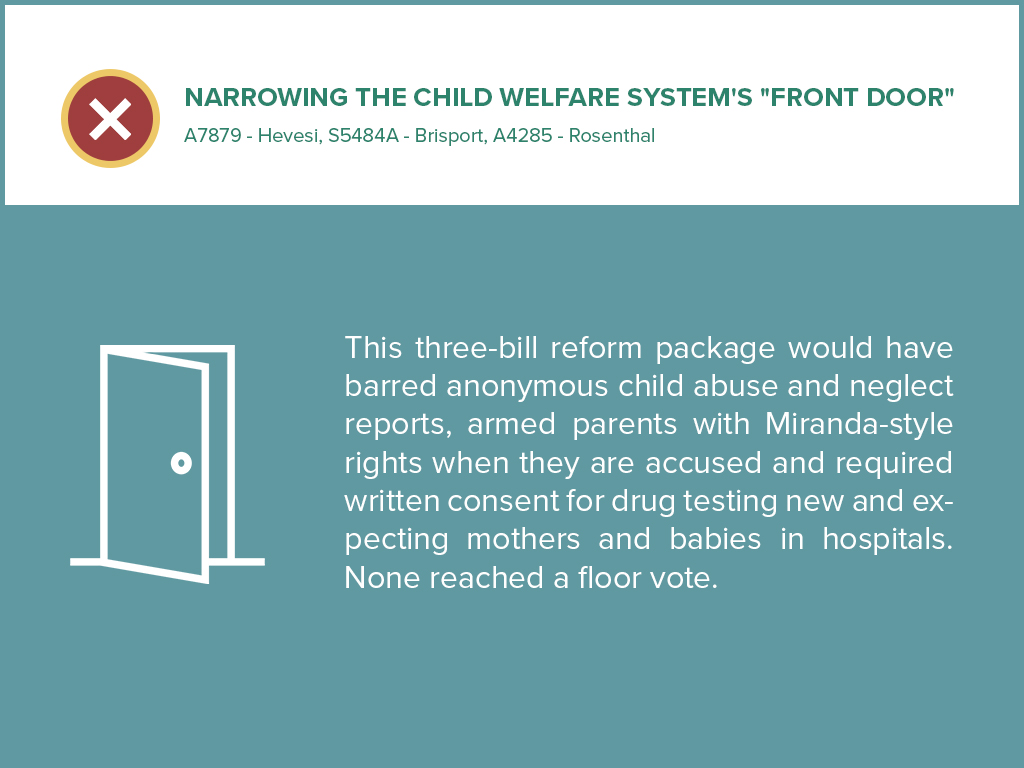 NARROWING THE CHILD WELFARE SYSTEM'S "FRONT DOOR"
A7879 - Hevesi, S5484A - Brisport, A4285 - Rosenthal

This three-bill reform package would have barred anonymous child abuse and neglect reports, armed parents with Miranda-style rights when they are accused and required written consent for drug testing new and expecting mothers and babies in hospitals. None reached a floor vote.